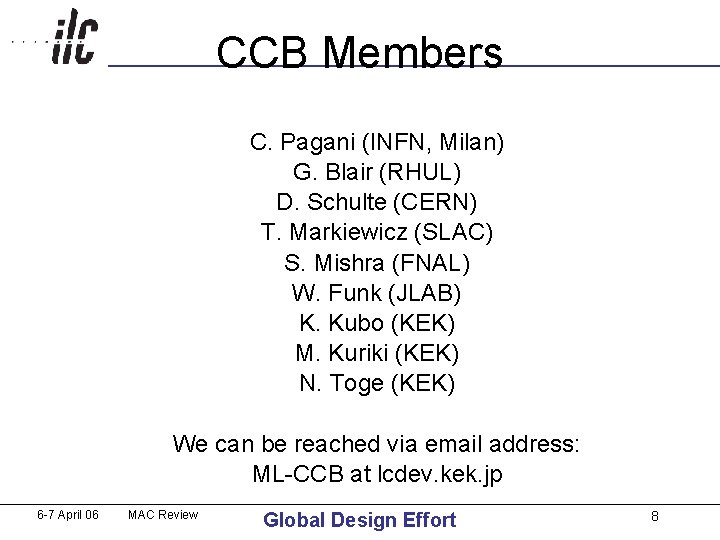 ilc

CCB Members

C. Pagani (INFN, Milan)
G. Blair (RHUL)
D. Schulte (CERN)
T. Markiewicz (SLAC)
S. Mishra (FNAL)
W. Funk (JLAB)
K. Kubo (KEK)
M. Kuriki (KEK)
N. Toge (KEK)

We can be reached via email address:
ML-CCB at lcdev.kek.jp

6-7 April 06 MAC Review Global Design Effort 8